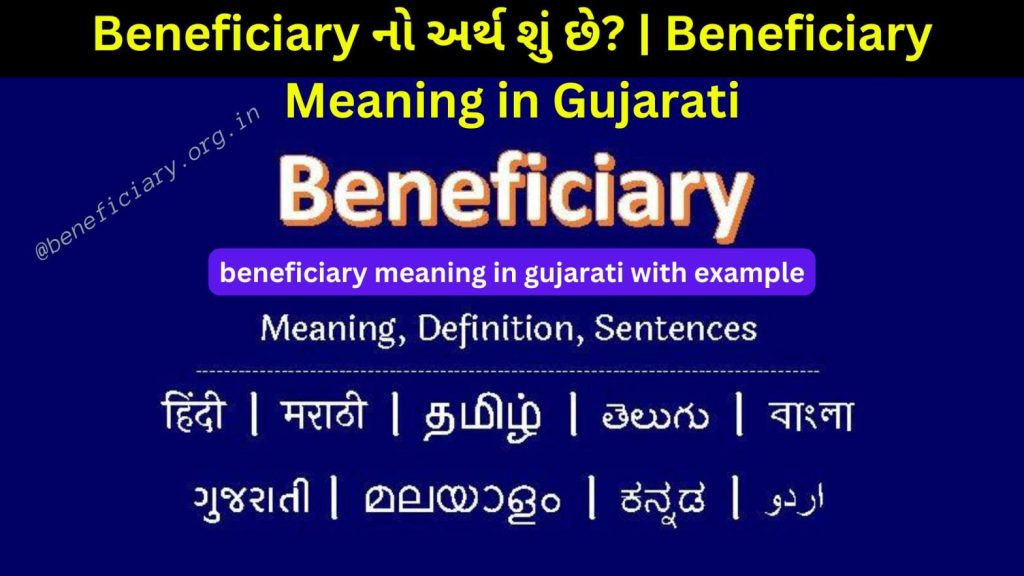 Beneficiary નો અર્થ શું છે? | Beneficiary Meaning in Gujarati

@beneficiary.org.in

Beneficiary

beneficiary meaning in gujarati with example

Meaning, Definition, Sentences

हिंदी | मराठी | தமிழ் | తెలుగు | বাংলা

ગુજરાતી | മലയാളം | ಕನ್ನಡ | اردو